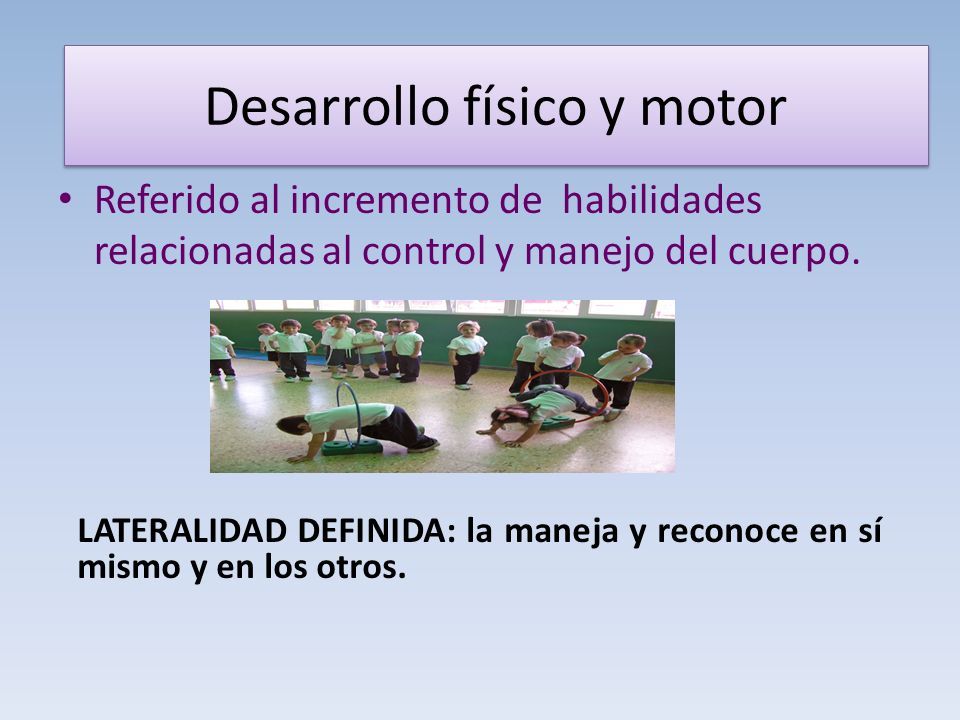 Desarrollo físico y motor

• Referido al incremento de habilidades relacionadas al control y manejo del cuerpo.

LATERALIDAD DEFINIDA: la maneja y reconoce en sí mismo y en los otros.